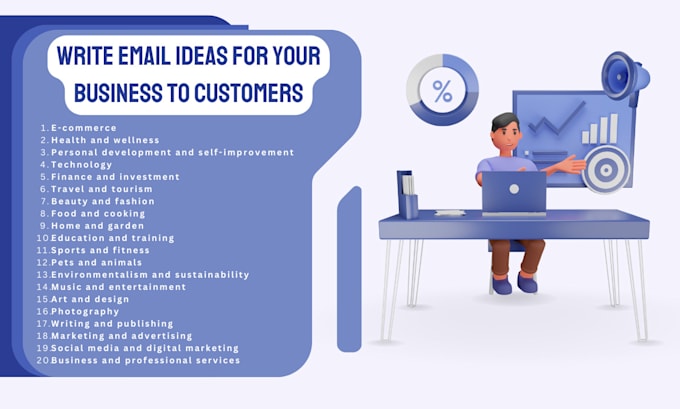 WRITE EMAIL IDEAS FOR YOUR BUSINESS TO CUSTOMERS

1. E-commerce
2. Health and wellness
3. Personal development and self-improvement
4. Technology
5. Finance and investment
6. Travel and tourism
7. Beauty and fashion
8. Food and cooking
9. Home and garden
10. Education and training
11. Sports and fitness
12. Pets and animals
13. Environmentalism and sustainability
14. Music and entertainment
15. Art and design
16. Photography
17. Writing and publishing
18. Marketing and advertising
19. Social media and digital marketing
20. Business and professional services

%